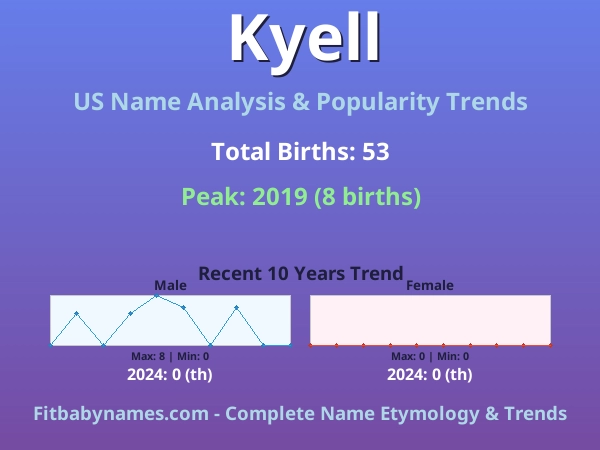 Kyell

US Name Analysis & Popularity Trends

Total Births: 53

Peak: 2019 (8 births)

Recent 10 Years Trend

Male

Max: 8 | Min: 0

2024: 0 (th)

Female

Max: 0 | Min: 0

2024: 0 (th)

Fitbabynames.com - Complete Name Etymology & Trends